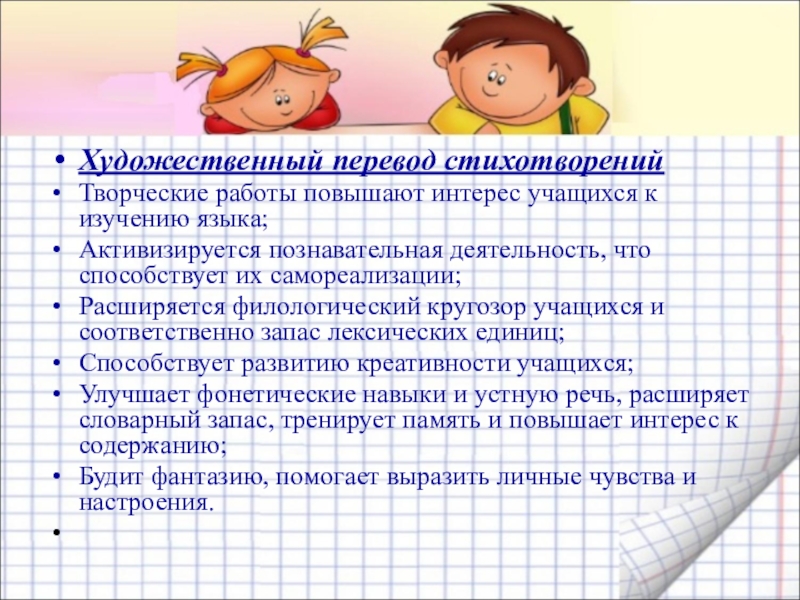 • Художественный перевод стихотворений
• Творческие работы повышают интерес учащихся к изучению языка;
• Активизируется познавательная деятельность, что способствует их самореализации;
• Расширяется филологический кругозор учащихся и соответственно запас лексических единиц;
• Способствует развитию креативности учащихся;
• Улучшает фонетические навыки и устную речь, расширяет словарный запас, тренирует память и повышает интерес к содержанию;
• Будит фантазию, помогает выразить личные чувства и настроения.
•